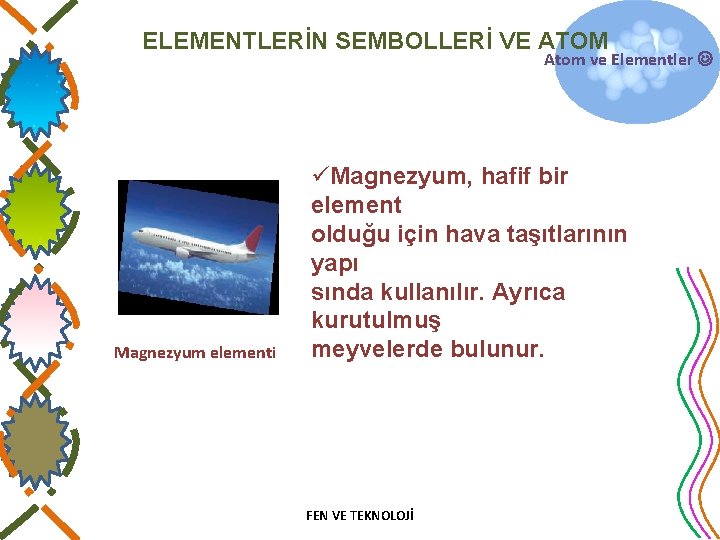 ELEMENTLERİN SEMBOLLERİ VE ATOM

Atom ve Elementler ☺

✓Magnezyum, hafif bir element olduğu için hava taşıtlarının yapı sında kullanılır. Ayrıca kurutulmuş meyvelerde bulunur.

Magnezyum elementi

FEN VE TEKNOLOJİ